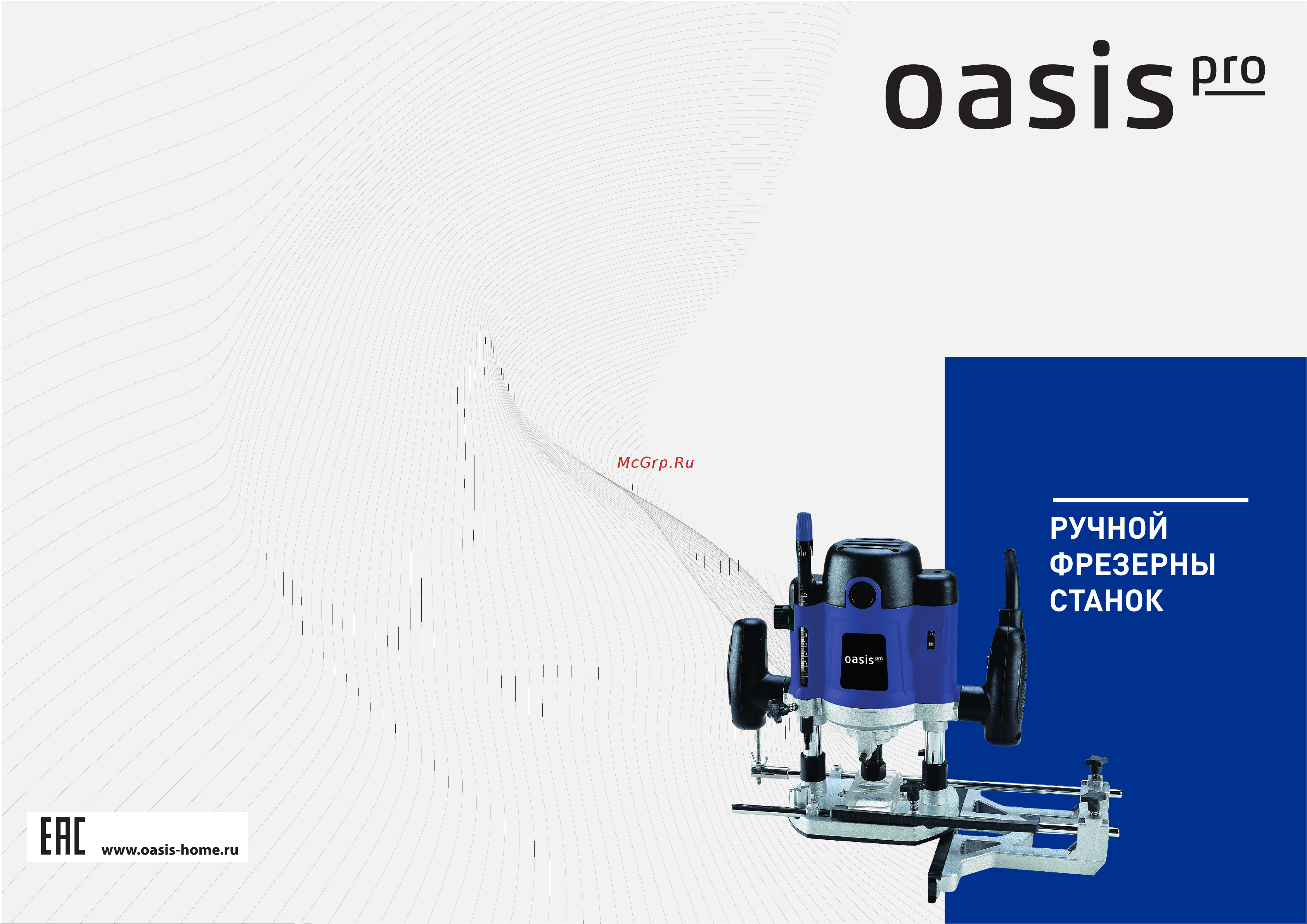 oasis pro

McGrp.Ru

РУЧНОЙ ФРЕЗЕРНЫ СТАНОК

oasis pro

EAC

www.oasis-home.ru